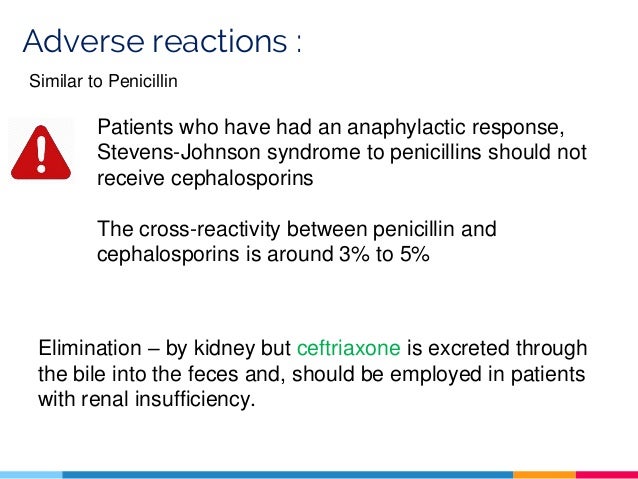 Adverse reactions :

Similar to Penicillin

Patients who have had an anaphylactic response, Stevens-Johnson syndrome to penicillins should not receive cephalosporins

The cross-reactivity between penicillin and cephalosporins is around 3% to 5%

Elimination – by kidney but ceftriaxone is excreted through the bile into the feces and, should be employed in patients with renal insufficiency.